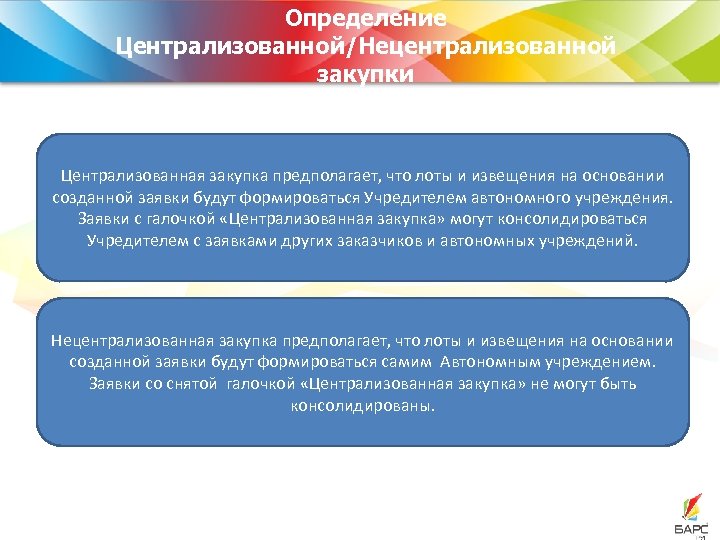 Определение Централизованной/Нецентрализованной закупки

Централизованная закупка предполагает, что лоты и извещения на основании созданной заявки будут формироваться Учредителем автономного учреждения. Заявки с галочкой «Централизованная закупка» могут консолидироваться Учредителем с заявками других заказчиков и автономных учреждений.

Нецентрализованная закупка предполагает, что лоты и извещения на основании созданной заявки будут формироваться самим Автономным учреждением. Заявки со снятой галочкой «Централизованная закупка» не могут быть консолидированы.

БАРС